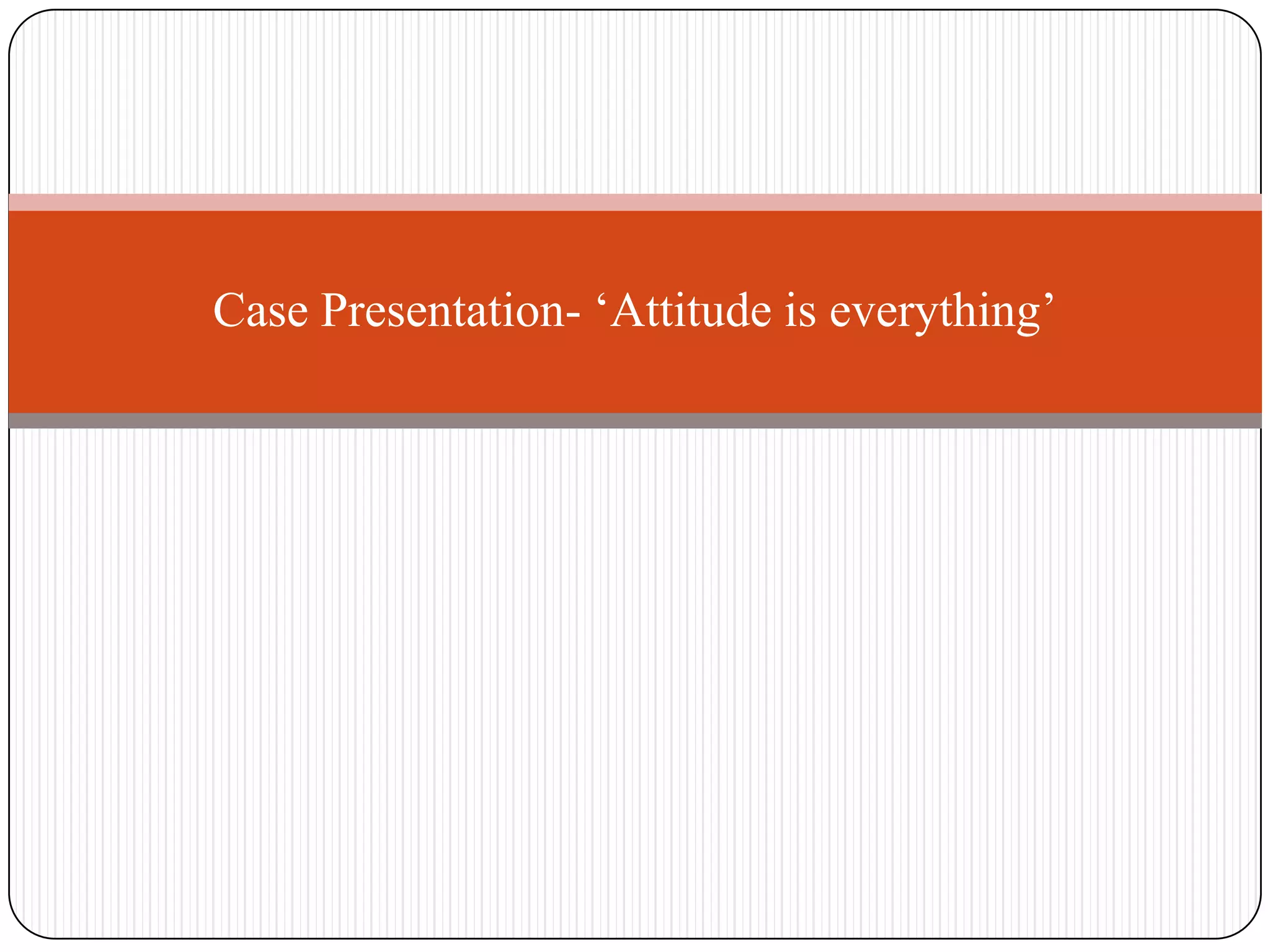 Case Presentation- ‘Attitude is everything’